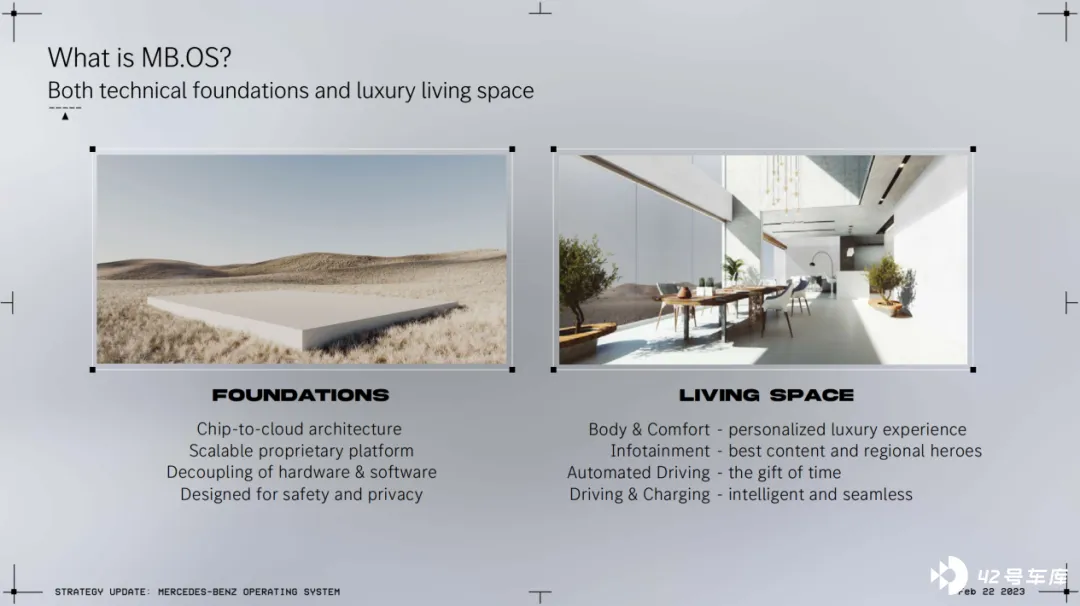 What is MB.OS?
Both technical foundations and luxury living space

FOUNDATIONS

Chip-to-cloud architecture
Scalable proprietary platform
Decoupling of hardware & software
Designed for safety and privacy

LIVING SPACE

Body & Comfort - personalized luxury experience
Infotainment - best content and regional heroes
Automated Driving - the gift of time
Driving & Charging - intelligent and seamless

STRATEGY UPDATE: MERCEDES-BENZ OPERATING SYSTEM

42号车库

Feb 22 2023